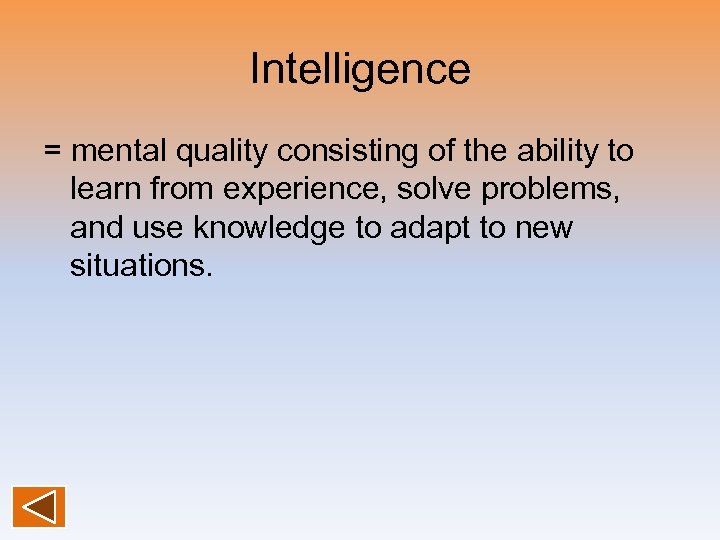 Intelligence

= mental quality consisting of the ability to learn from experience, solve problems, and use knowledge to adapt to new situations.